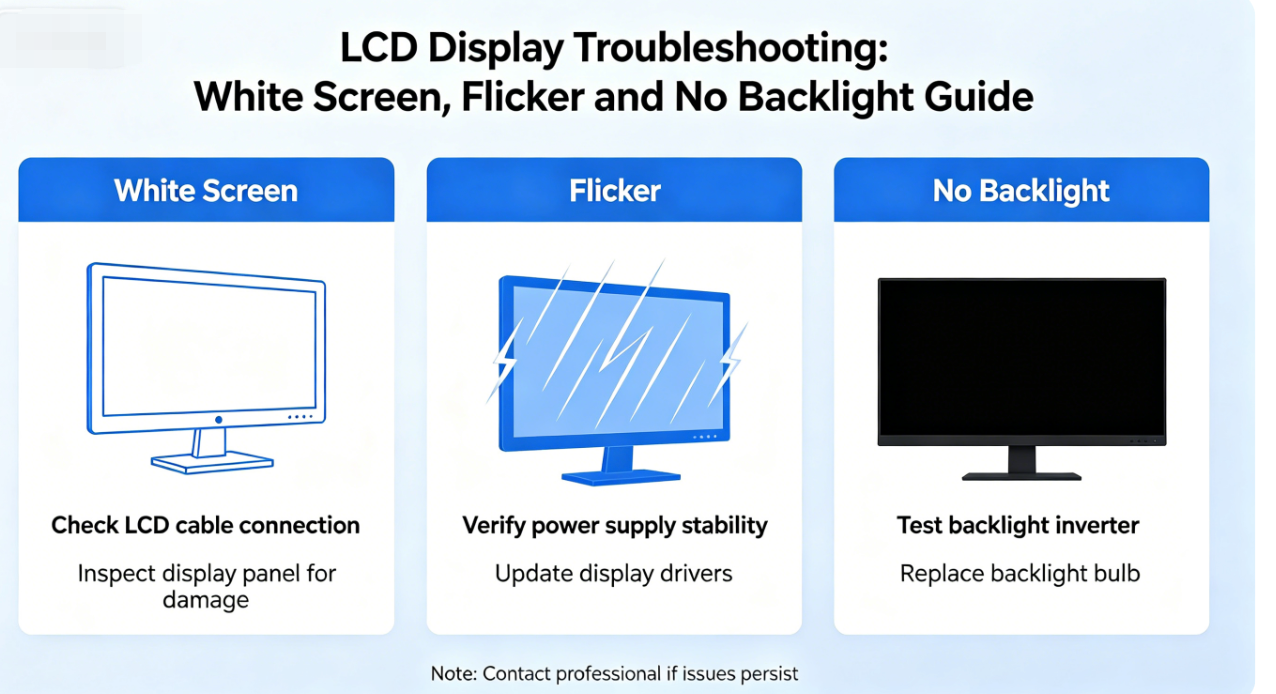 LCD Display Troubleshooting:
White Screen, Flicker and No Backlight Guide

White Screen

Check LCD cable connection

Inspect display panel for damage

Flicker

Verify power supply stability

Update display drivers

No Backlight

Test backlight inverter

Replace backlight bulb

Note: Contact professional if issues persist